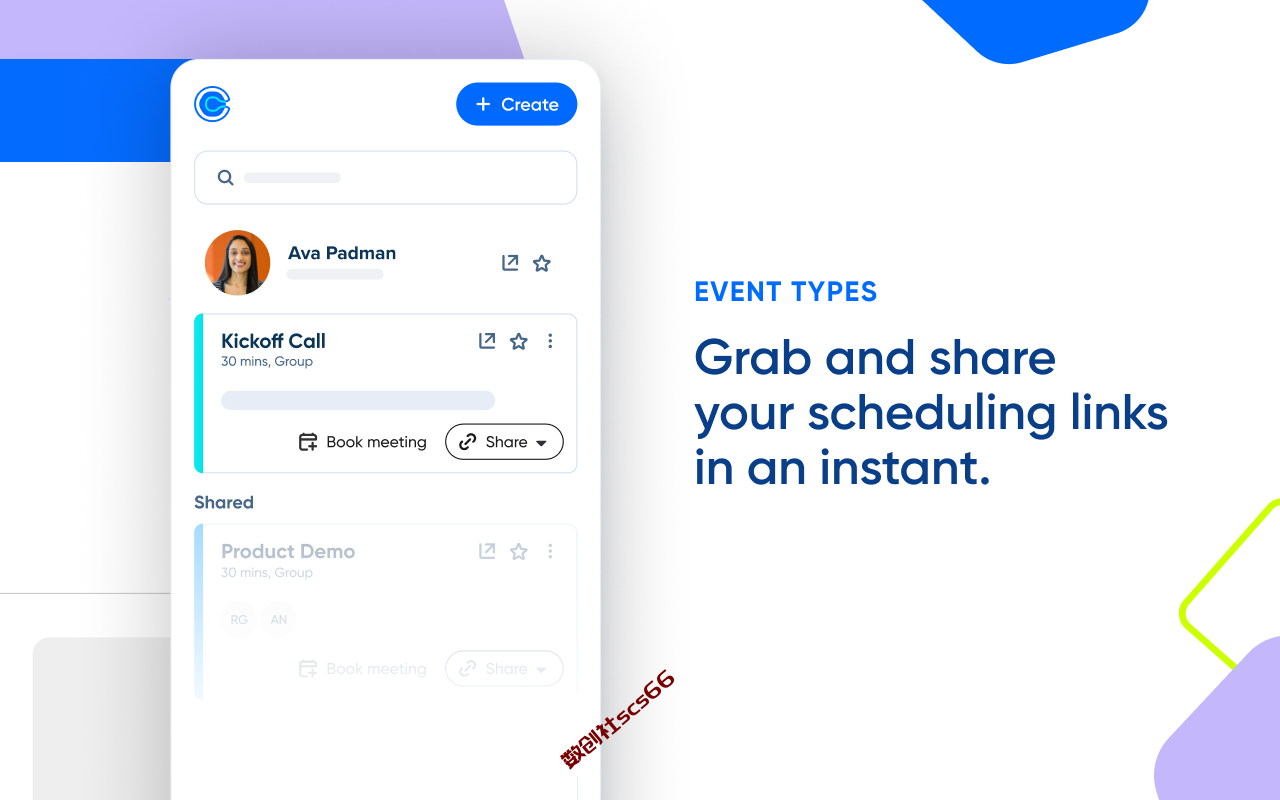 + Create

Ava Padman

Kickoff Call
30 mins, Group

Book meeting
Share

Shared

Product Demo
30 mins, Group

RG
AN

Book meeting
Share

数创社scs66

EVENT TYPES

Grab and share your scheduling links in an instant.